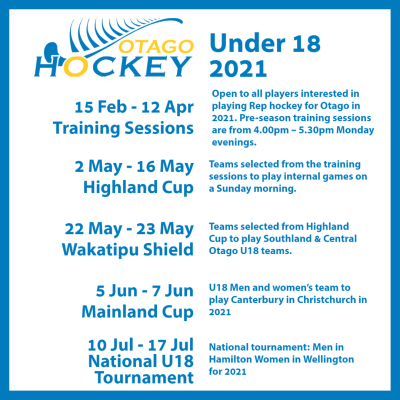 OTAGO HOCKEY

Under 18 2021

15 Feb - 12 Apr Training Sessions

Open to all players interested in playing Rep hockey for Otago in 2021. Pre-season training sessions are from 4.00pm – 5.30pm Monday evenings.

2 May - 16 May Highland Cup

Teams selected from the training sessions to play internal games on a Sunday morning.

22 May - 23 May Wakatipu Shield

Teams selected from Highland Cup to play Southland & Central Otago U18 teams.

5 Jun - 7 Jun Mainland Cup

U18 Men and women's team to play Canterbury in Christchurch in 2021

10 Jul - 17 Jul National U18 Tournament

National tournament: Men in Hamilton Women in Wellington for 2021